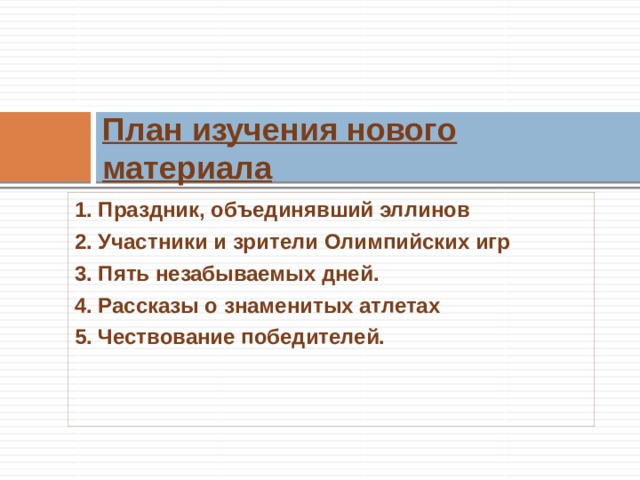 План изучения нового материала

1. Праздник, объединявший эллинов
2. Участники и зрители Олимпийских игр
3. Пять незабываемых дней.
4. Рассказы о знаменитых атлетах
5. Чествование победителей.